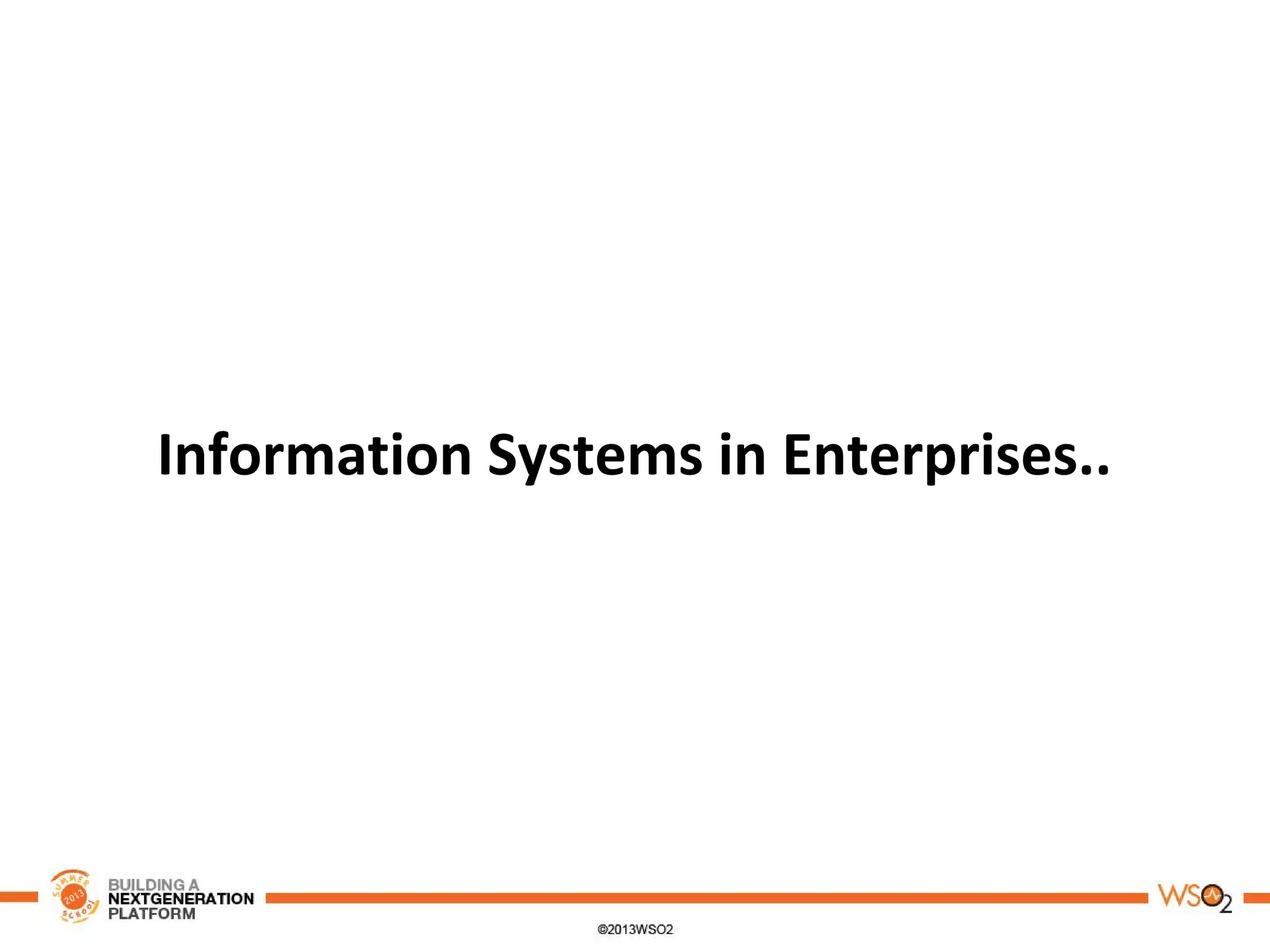 Information Systems in Enterprises..

SUMMER 2013 SCHOOL

BUILDING A
NEXTGENERATION
PLATFORM

WSO2

©2013WSO2